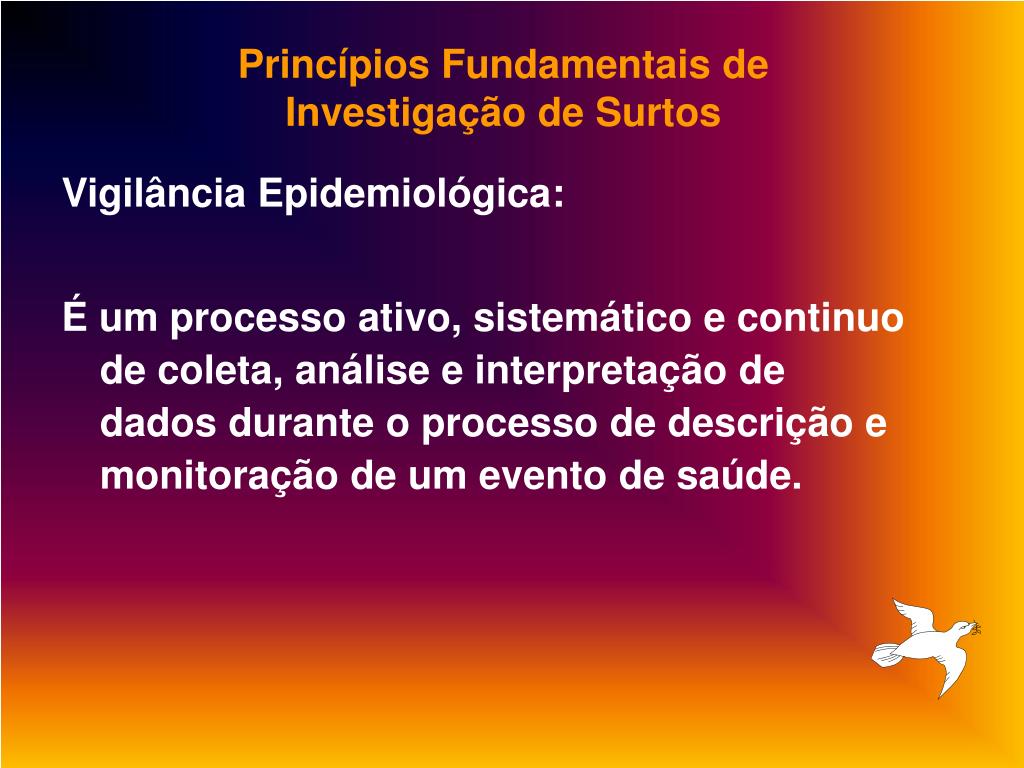 Princípios Fundamentais de Investigação de Surtos

Vigilância Epidemiológica:

É um processo ativo, sistemático e continuo de coleta, análise e interpretação de dados durante o processo de descrição e monitoração de um evento de saúde.